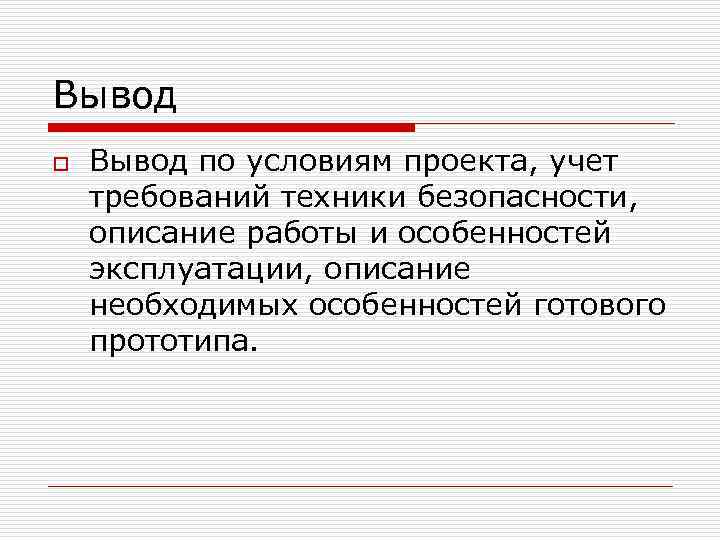 Вывод

Вывод по условиям проекта, учет требований техники безопасности, описание работы и особенностей эксплуатации, описание необходимых особенностей готового прототипа.